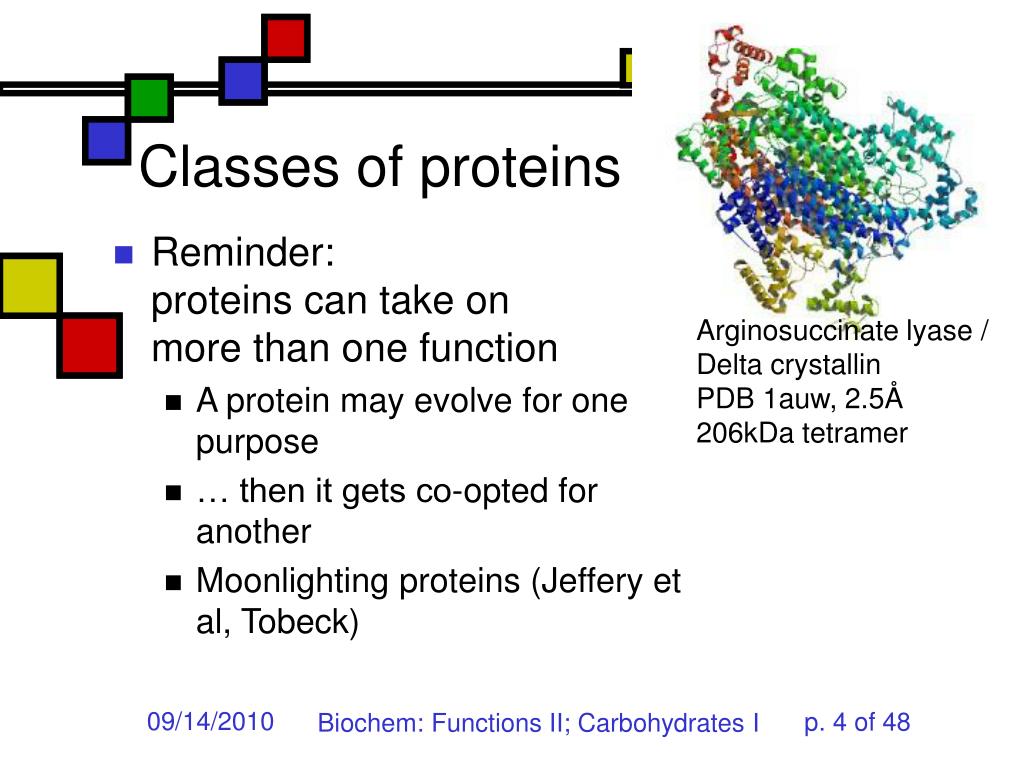 Classes of proteins

Reminder: proteins can take on more than one function

A protein may evolve for one purpose

… then it gets co-opted for another

Moonlighting proteins (Jeffery et al, Tobeck)

Arginosuccinate lyase / Delta crystallin
PDB 1auw, 2.5Å
206kDa tetramer

09/14/2010

Biochem: Functions II; Carbohydrates I

p. 4 of 48